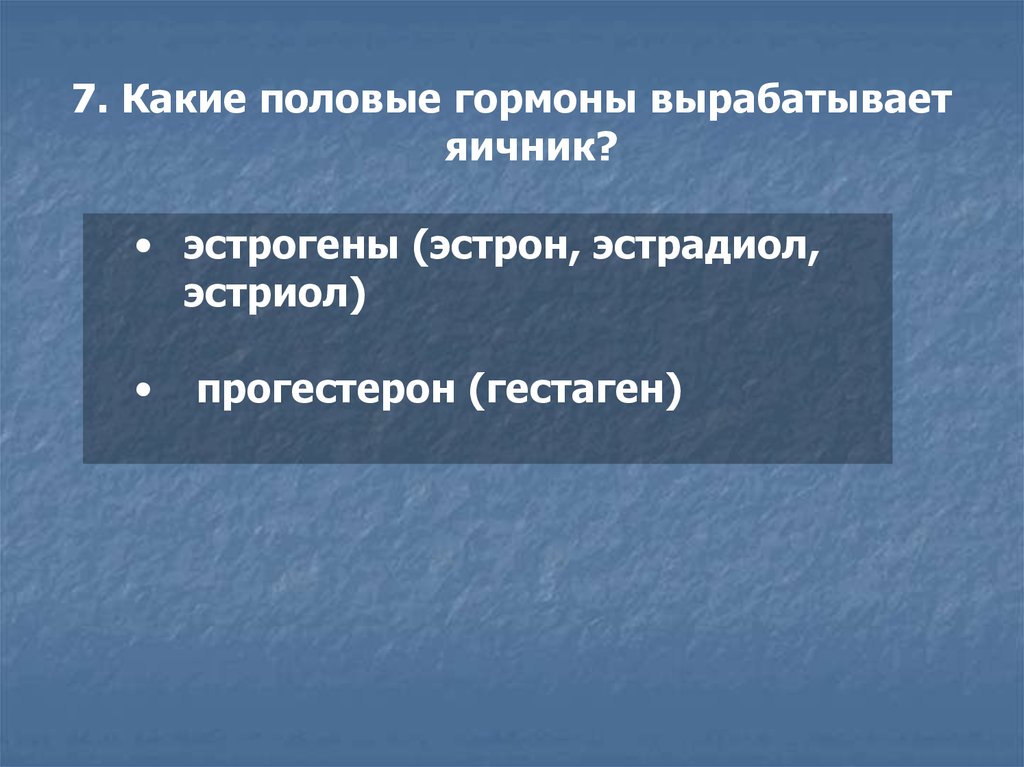 7. Какие половые гормоны вырабатывает яичник?

• эстрогены (эстрон, эстрадиол, эстриол)

• прогестерон (гестаген)